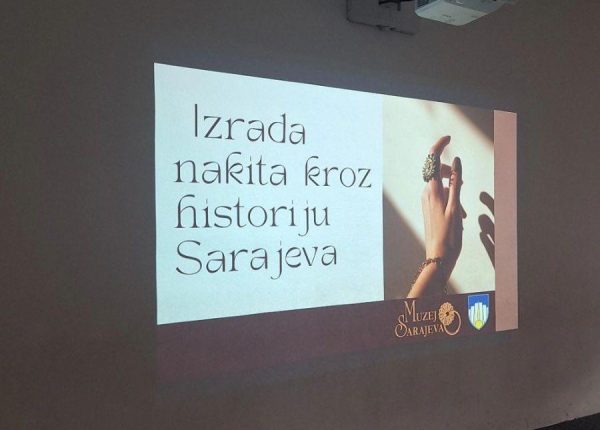 Izrada nakita kroz historiju Sarajeva

Muzej Sarajeva